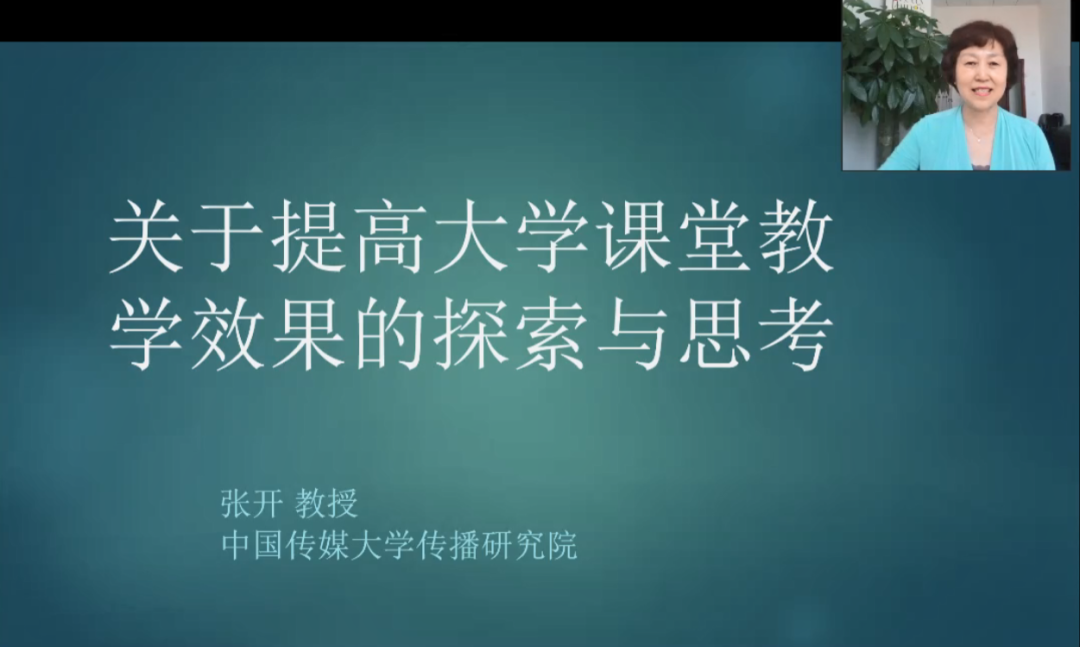 关于提高大学课堂教学效果的探索与思考

张开 教授
中国传媒大学传播研究院